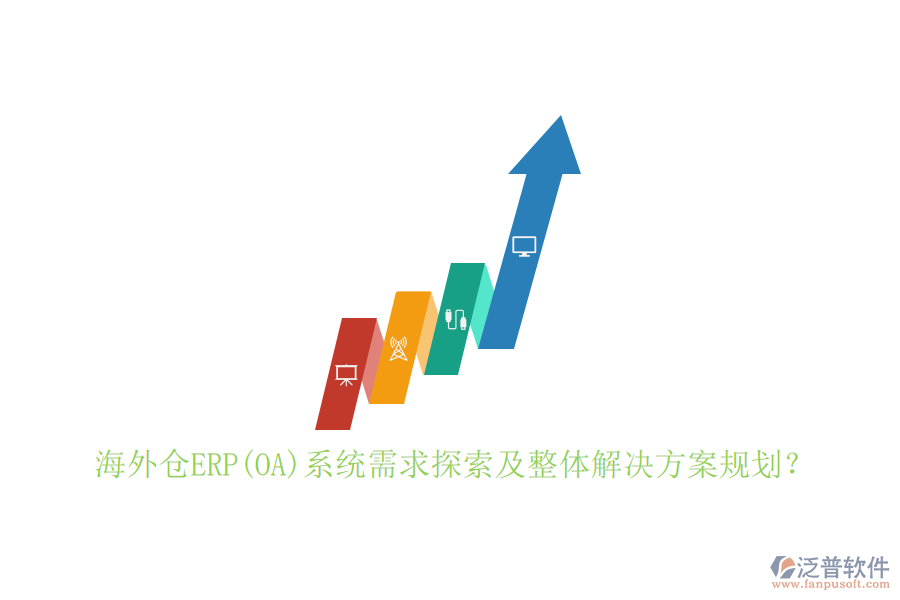 海外仓ERP(OA)系统需求探索及整体解决方案规划?

泛普软件
www.fanpusoft.com